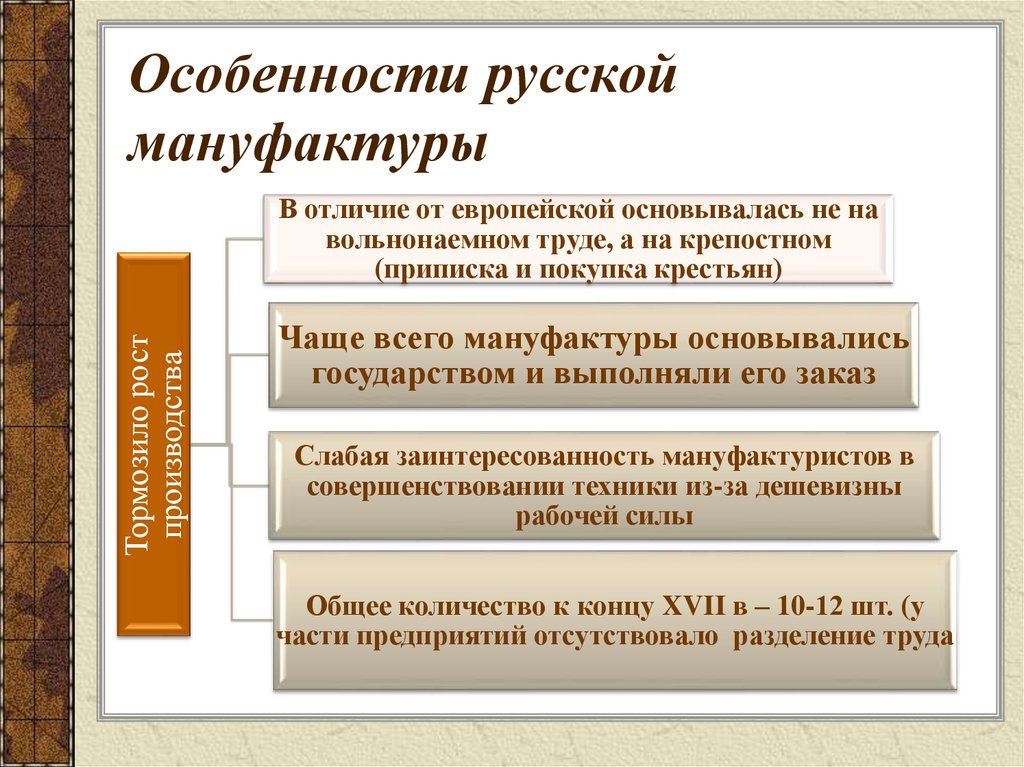 Особенности русской мануфактуры

Тормозило рост производства

В отличие от европейской основывалась не на вольнонаемном труде, а на крепостном (приписка и покупка крестьян)

Чаще всего мануфактуры основывались государством и выполняли его заказ

Слабая заинтересованность мануфактуристов в совершенствовании техники из-за дешевизны рабочей силы

Общее количество к концу XVII в – 10-12 шт. (у части предприятий отсутствовало разделение труда